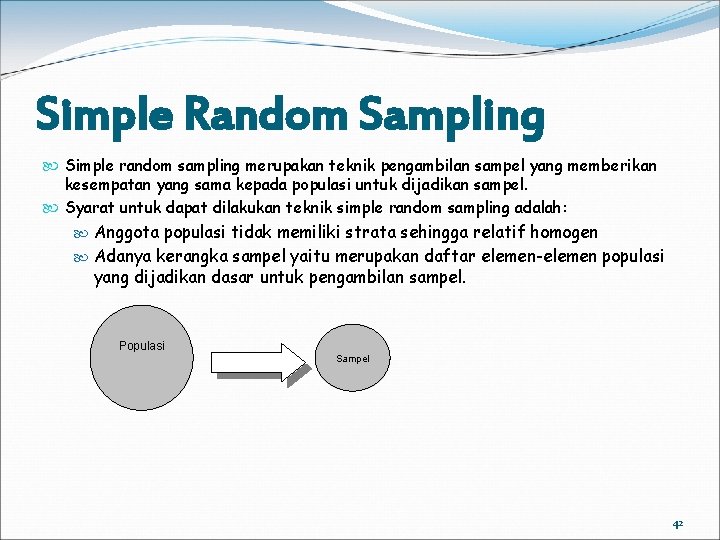 Simple Random Sampling

Simple random sampling merupakan teknik pengambilan sampel yang memberikan kesempatan yang sama kepada populasi untuk dijadikan sampel.

Syarat untuk dapat dilakukan teknik simple random sampling adalah:

Anggota populasi tidak memiliki strata sehingga relatif homogen

Adanya kerangka sampel yaitu merupakan daftar elemen-elemen populasi yang dijadikan dasar untuk pengambilan sampel.

Populasi

Sampel

42